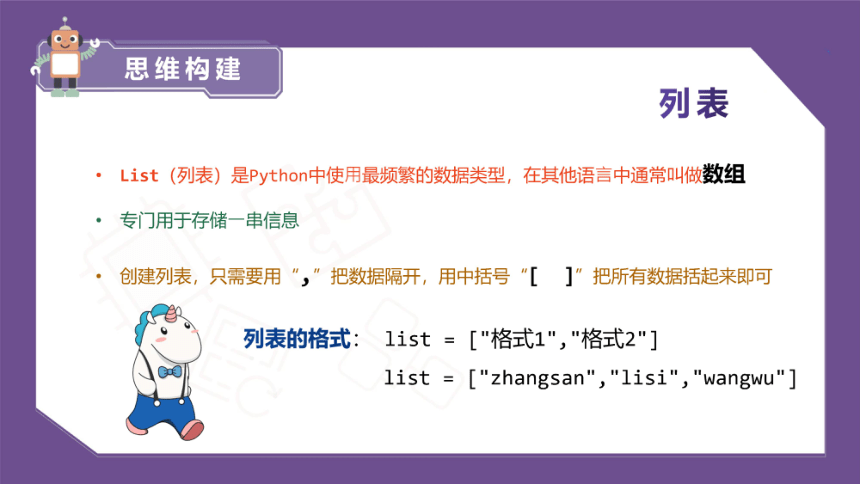 思维构建

列表

• List（列表）是Python中使用最频繁的数据类型，在其他语言中通常叫做数组

• 专门用于存储一串信息

• 创建列表，只需要用“,”把数据隔开，用中括号“[ ]”把所有数据括起来即可

列表的格式： list = ["格式1","格式2"]

list = ["zhangsan","lisi","wangwu"]